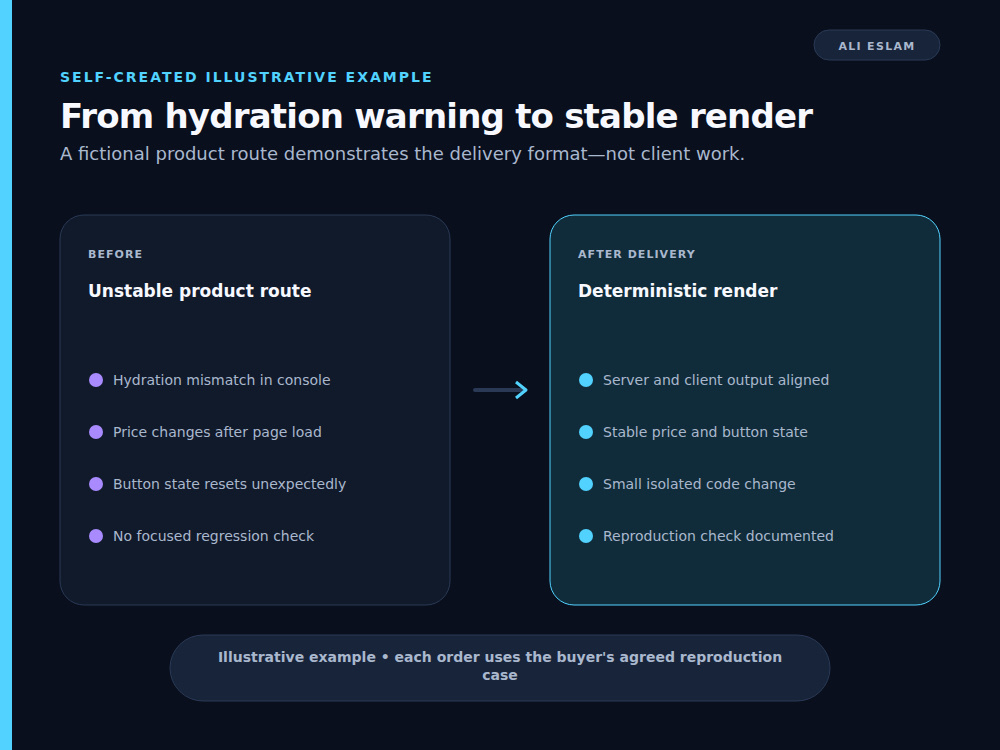 ALI ESLAM

SELF-CREATED ILLUSTRATIVE EXAMPLE

From hydration warning to stable render

A fictional product route demonstrates the delivery format—not client work.

BEFORE

Unstable product route

Hydration mismatch in console

Price changes after page load

Button state resets unexpectedly

No focused regression check

AFTER DELIVERY

Deterministic render

Server and client output aligned

Stable price and button state

Small isolated code change

Reproduction check documented

Illustrative example • each order uses the buyer's agreed reproduction case